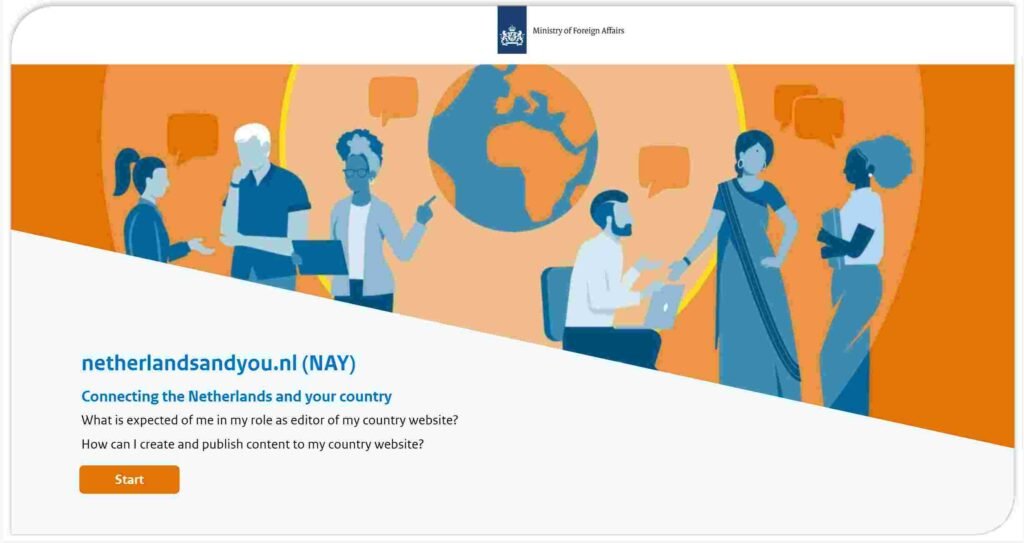 Ministry of Foreign Affairs

netherlandsandyou.nl (NAY)

Connecting the Netherlands and your country

What is expected of me in my role as editor of my country website?

How can I create and publish content to my country website?

Start